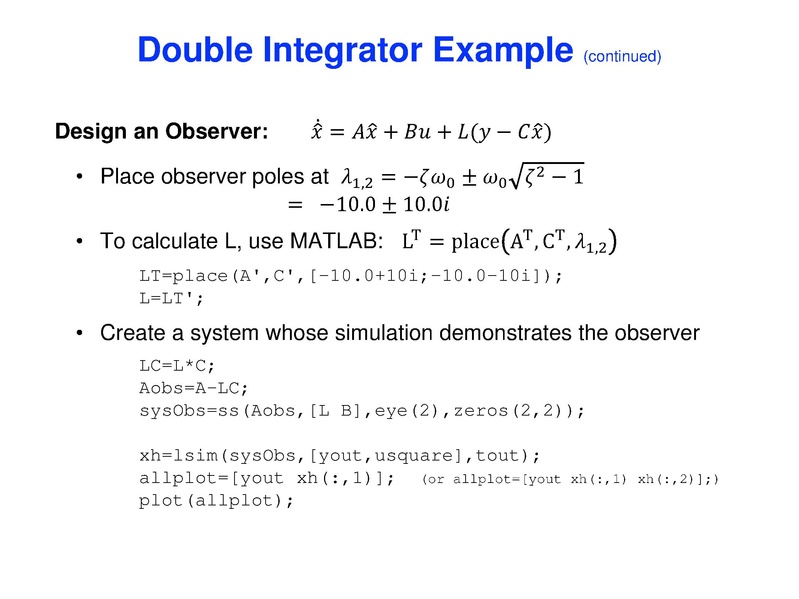 Double Integrator Example (continued)

Design an Observer: $\dot{\hat{x}} = A\hat{x} + Bu + L(y - C\hat{x})$

• Place observer poles at $\lambda_{1,2} = -\zeta\omega_0 \pm \omega_0\sqrt{\zeta^2 - 1}$
$= -10.0 \pm 10.0i$

• To calculate L, use MATLAB: $L^T = \text{place}(A^T, C^T, \lambda_{1,2})$

LT=place(A',C',[-10.0+10i;-10.0-10i]);
L=LT';

• Create a system whose simulation demonstrates the observer

LC=L*C;
Aobs=A-LC;
sysObs=ss(Aobs,[L B],eye(2),zeros(2,2));

xh=lsim(sysObs,[yout,usquare],tout);
allplot=[yout xh(:,1)]; (or allplot=[yout xh(:,1) xh(:,2)];)
plot(allplot);